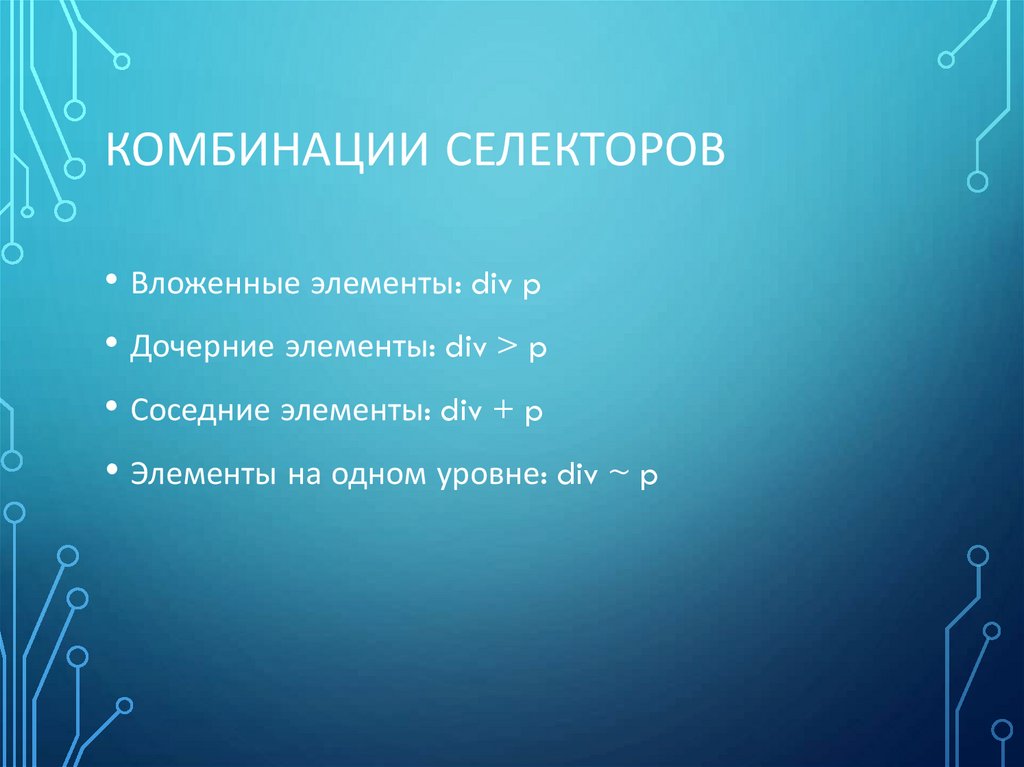 КОМБИНАЦИИ СЕЛЕКТОРОВ

• Вложенные элементы: div p
• Дочерние элементы: div > p
• Соседние элементы: div + p
• Элементы на одном уровне: div ~ p